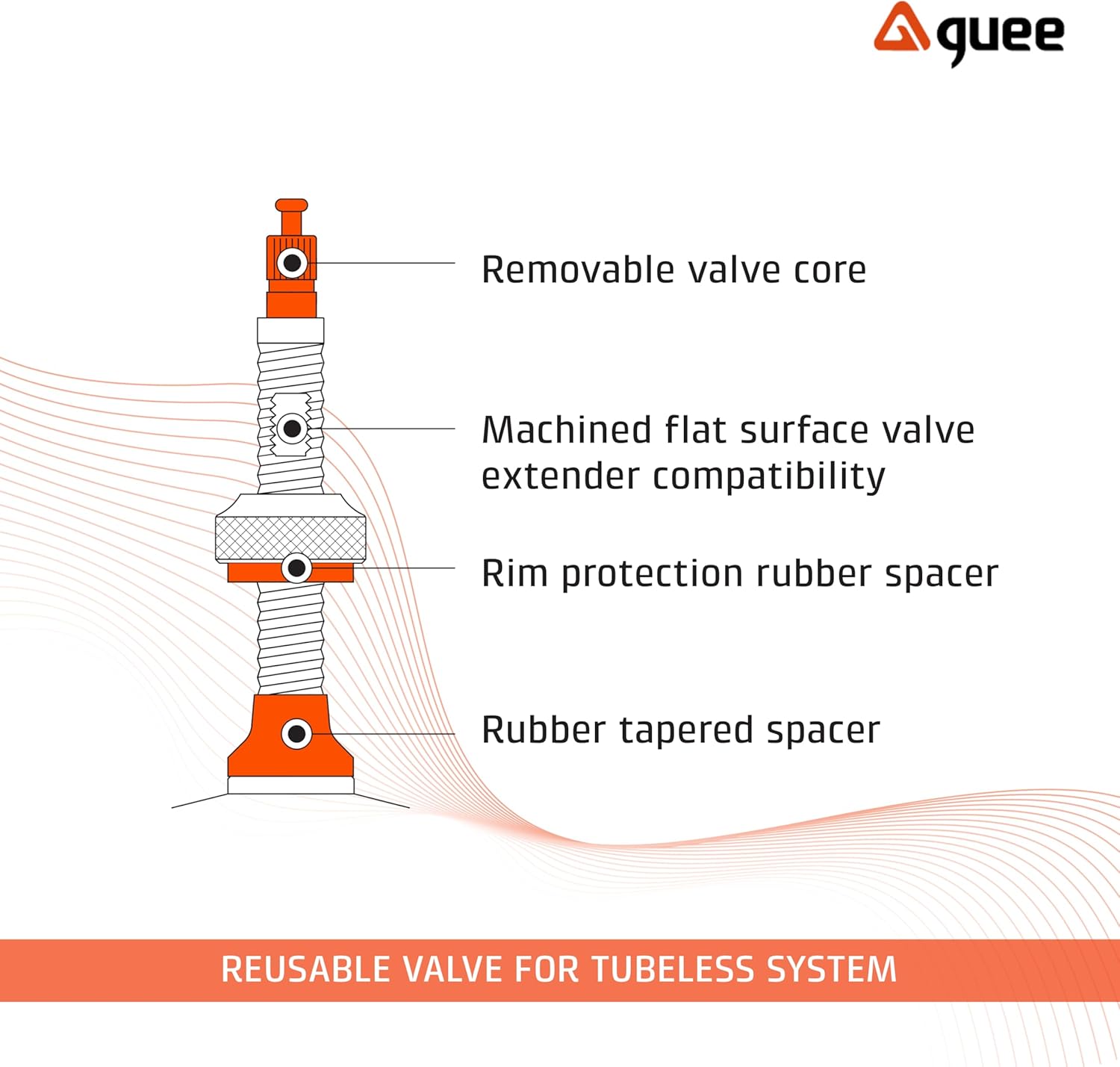 guee

Removable valve core

Machined flat surface valve extender compatibility

Rim protection rubber spacer

Rubber tapered spacer

REUSABLE VALVE FOR TUBELESS SYSTEM